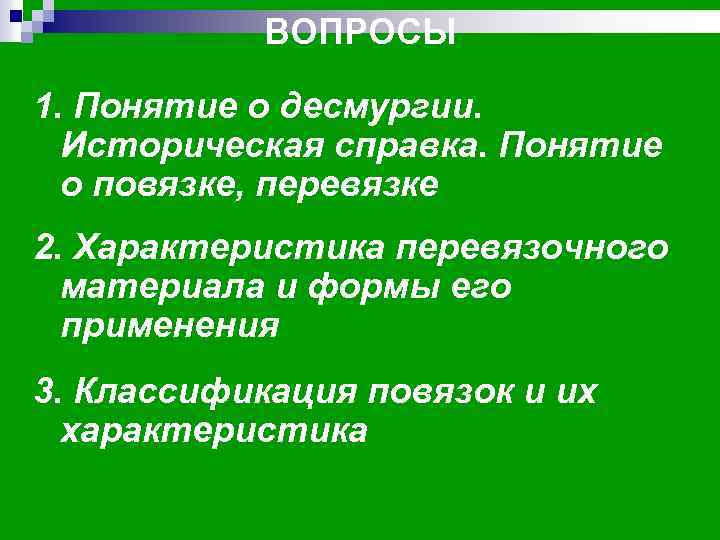 ВОПРОСЫ

1. Понятие о десмургии. Историческая справка. Понятие о повязке, перевязке

2. Характеристика перевязочного материала и формы его применения

3. Классификация повязок и их характеристика